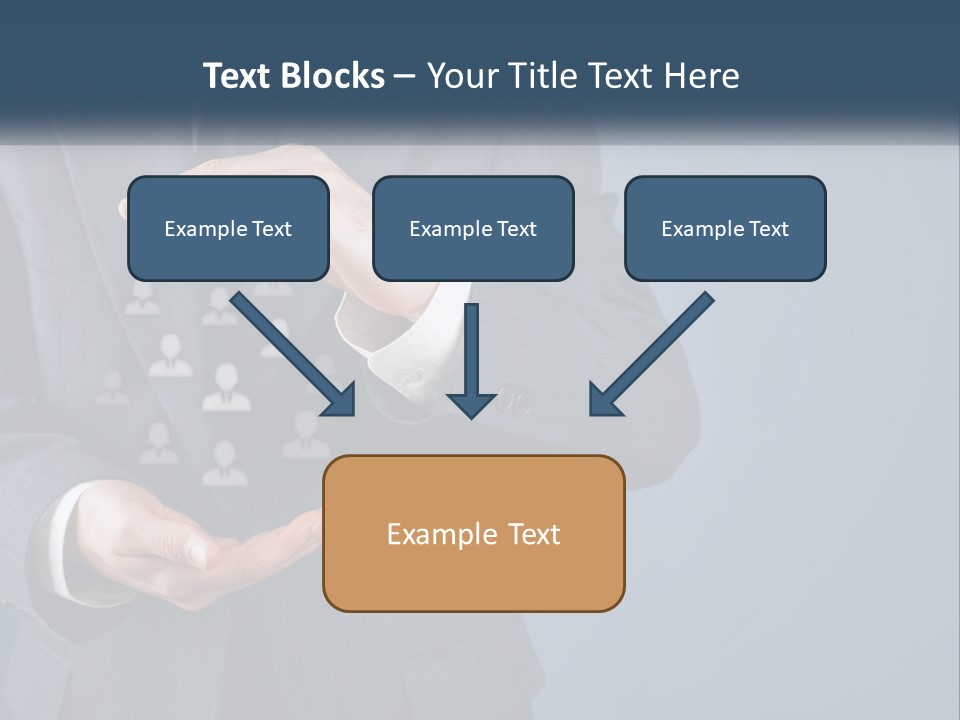 Text Blocks – Your Title Text Here

Example Text

Example Text

Example Text

Example Text